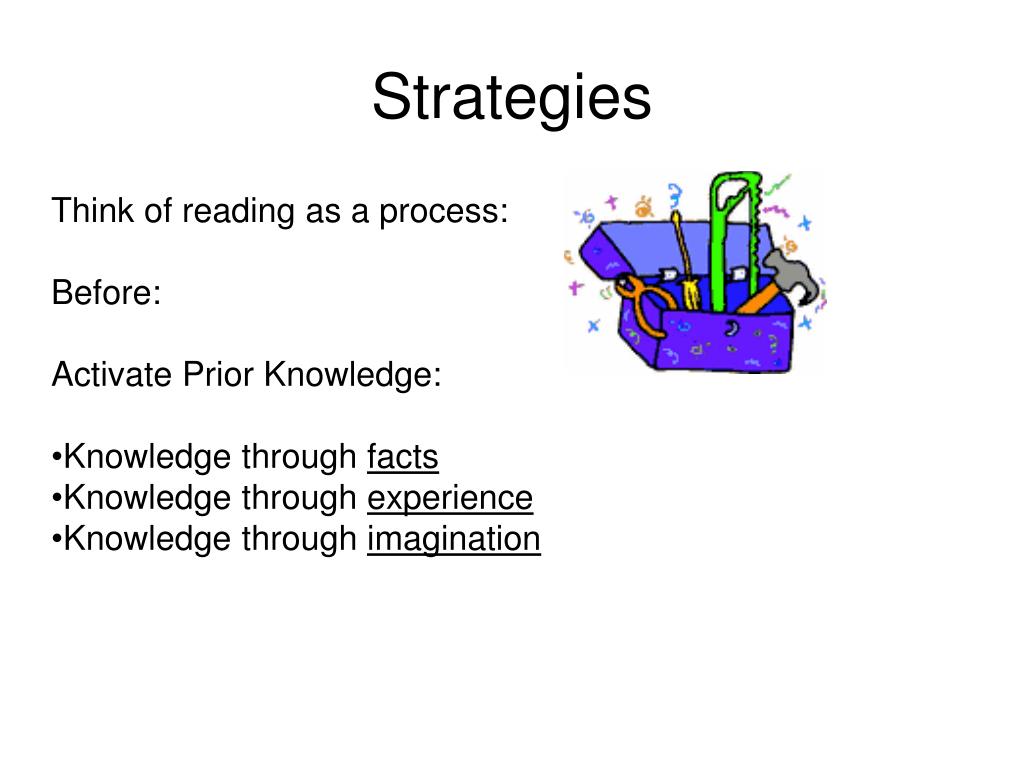 Strategies

Think of reading as a process:

Before:

Activate Prior Knowledge:

•Knowledge through facts
•Knowledge through experience
•Knowledge through imagination